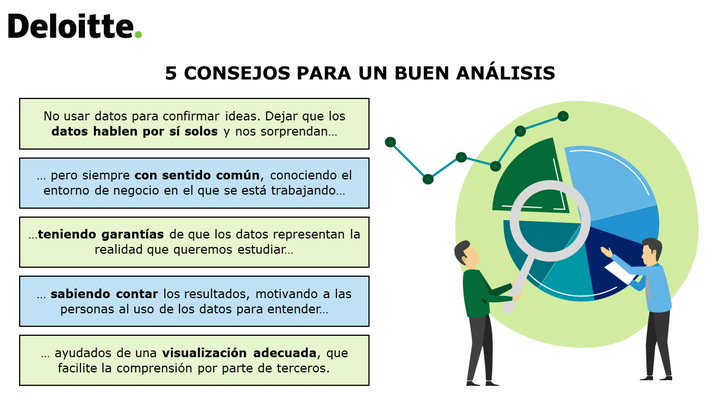 Deloitte.

5 CONSEJOS PARA UN BUEN ANÁLISIS

No usar datos para confirmar ideas. Dejar que los datos hablen por sí solos y nos sorprendan…

… pero siempre con sentido común, conociendo el entorno de negocio en el que se está trabajando…

…teniendo garantías de que los datos representan la realidad que queremos estudiar…

… sabiendo contar los resultados, motivando a las personas al uso de los datos para entender…

… ayudados de una visualización adecuada, que facilite la comprensión por parte de terceros.